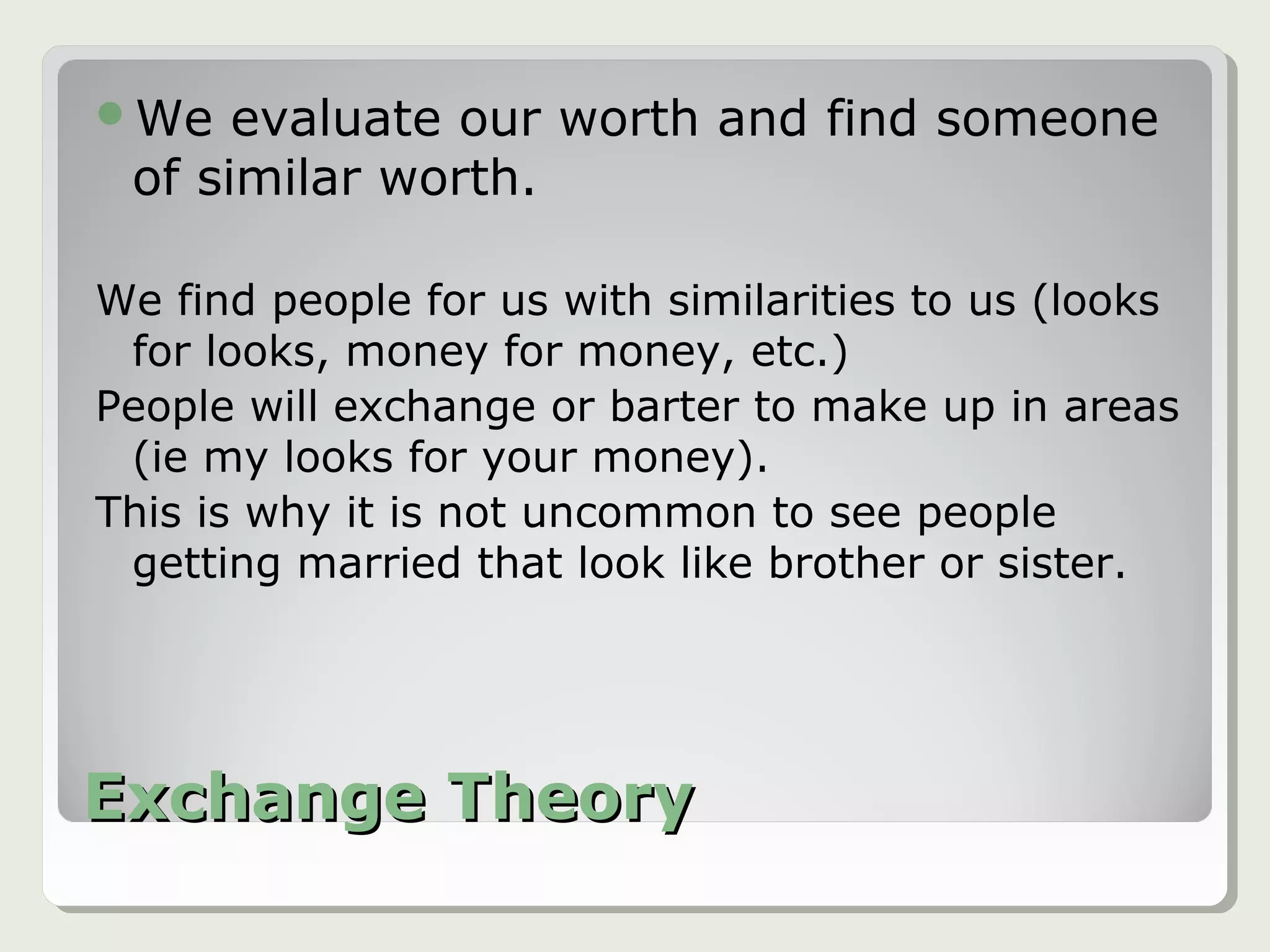 We evaluate our worth and find someone of similar worth.

We find people for us with similarities to us (looks for looks, money for money, etc.)

People will exchange or barter to make up in areas (ie my looks for your money).

This is why it is not uncommon to see people getting married that look like brother or sister.

Exchange Theory